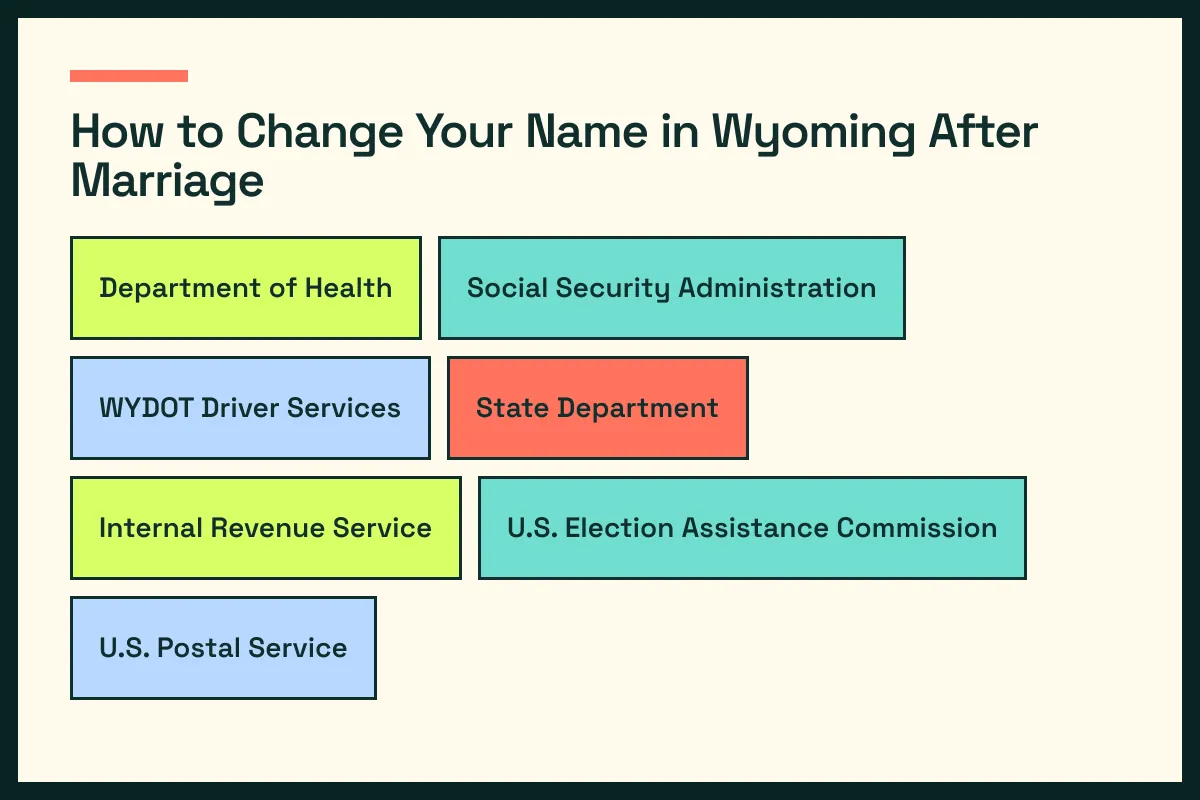 How to Change Your Name in Wyoming After Marriage

Department of Health

Social Security Administration

WYDOT Driver Services

State Department

Internal Revenue Service

U.S. Election Assistance Commission

U.S. Postal Service